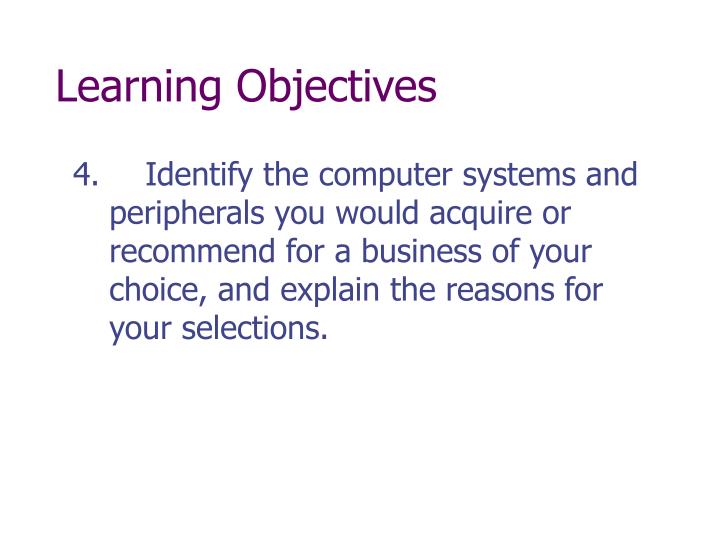 Learning Objectives

4. Identify the computer systems and peripherals you would acquire or recommend for a business of your choice, and explain the reasons for your selections.